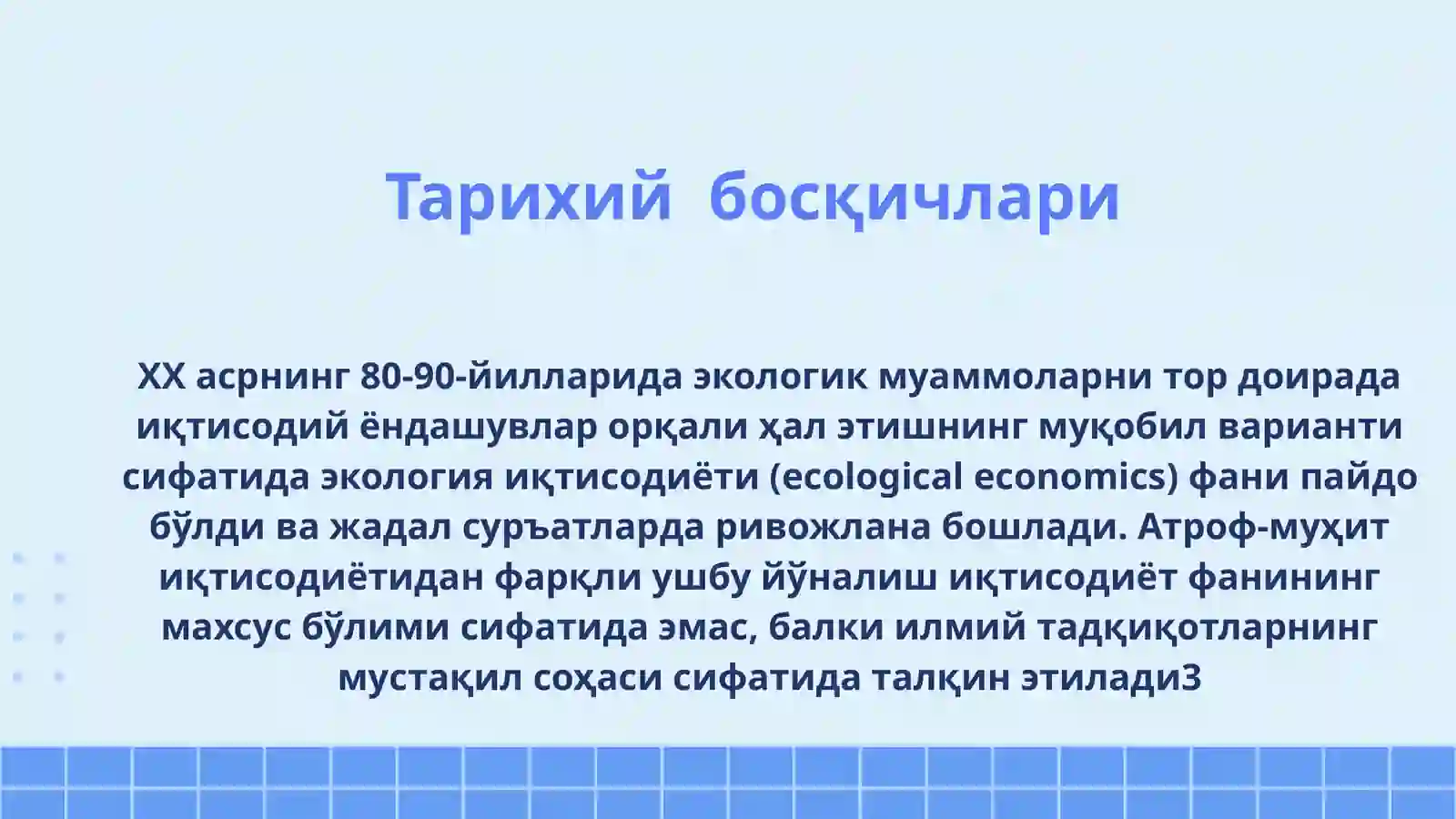 Тарихий  босқичлари

XX асрнинг 80-90-йилларида экологик муаммоларни тор доирада иқтисодий ёндашувлар орқали ҳал этишнинг муқобил варианти сифатида экология иқтисодиёти (ecological economics) фани пайдо бўлди ва жадал суръатларда ривожлана бошлади. Атроф-муҳит иқтисодиётидан фарқли ушбу йўналиш иқтисодиёт фанининг махсус бўлими сифатида эмас, балки илмий тадқиқотларнинг мустақил соҳаси сифатида талқин этилади3